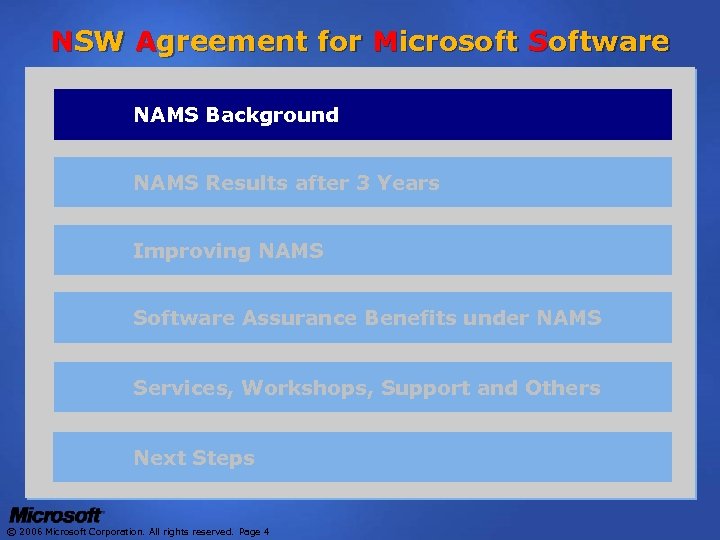 NSW Agreement for Microsoft Software

NAMS Background

NAMS Results after 3 Years

Improving NAMS

Software Assurance Benefits under NAMS

Services, Workshops, Support and Others

Next Steps

Microsoft

© 2006 Microsoft Corporation. All rights reserved. Page 4